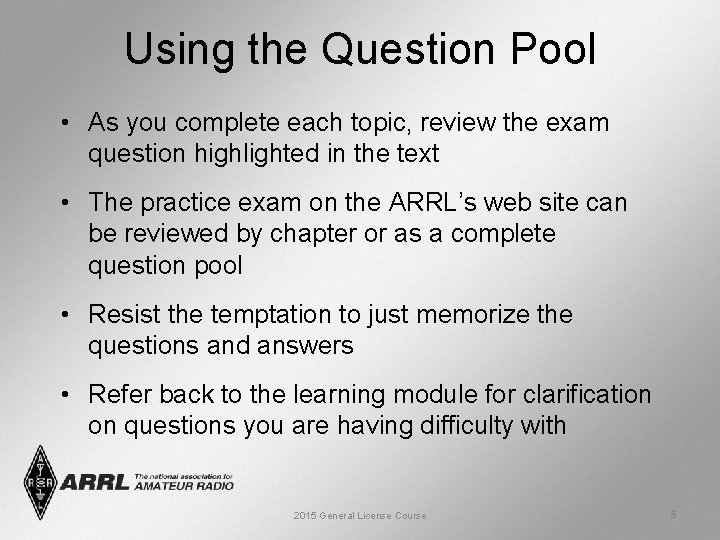 Using the Question Pool

• As you complete each topic, review the exam question highlighted in the text

• The practice exam on the ARRL's web site can be reviewed by chapter or as a complete question pool

• Resist the temptation to just memorize the questions and answers

• Refer back to the learning module for clarification on questions you are having difficulty with

ARRL The national association for AMATEUR RADIO

2015 General License Course

5